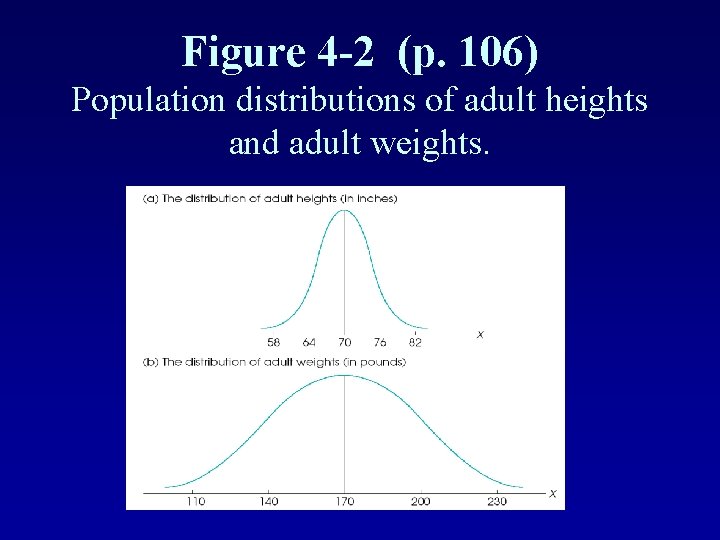 Figure 4-2 (p. 106)

Population distributions of adult heights and adult weights.

(a) The distribution of adult heights (in inches)

58 64 70 76 82

$x$

(b) The distribution of adult weights (in pounds)

110 140 170 200 230

$x$